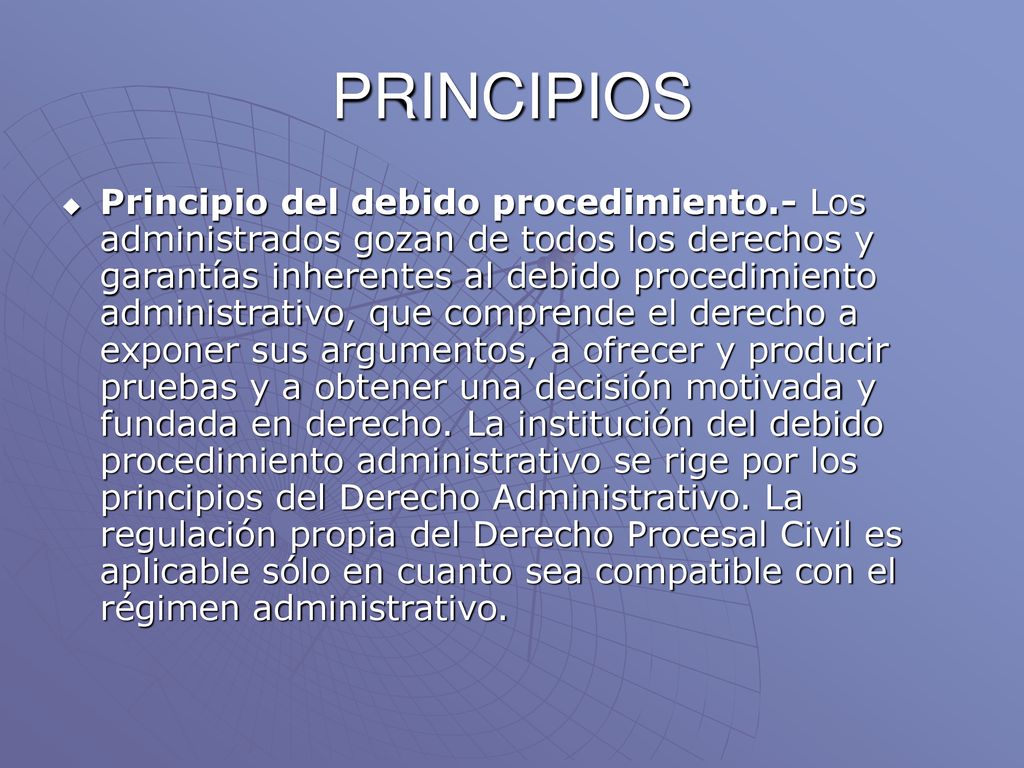 PRINCIPIOS

Principio del debido procedimiento.- Los administrados gozan de todos los derechos y garantías inherentes al debido procedimiento administrativo, que comprende el derecho a exponer sus argumentos, a ofrecer y producir pruebas y a obtener una decisión motivada y fundada en derecho. La institución del debido procedimiento administrativo se rige por los principios del Derecho Administrativo. La regulación propia del Derecho Procesal Civil es aplicable sólo en cuanto sea compatible con el régimen administrativo.